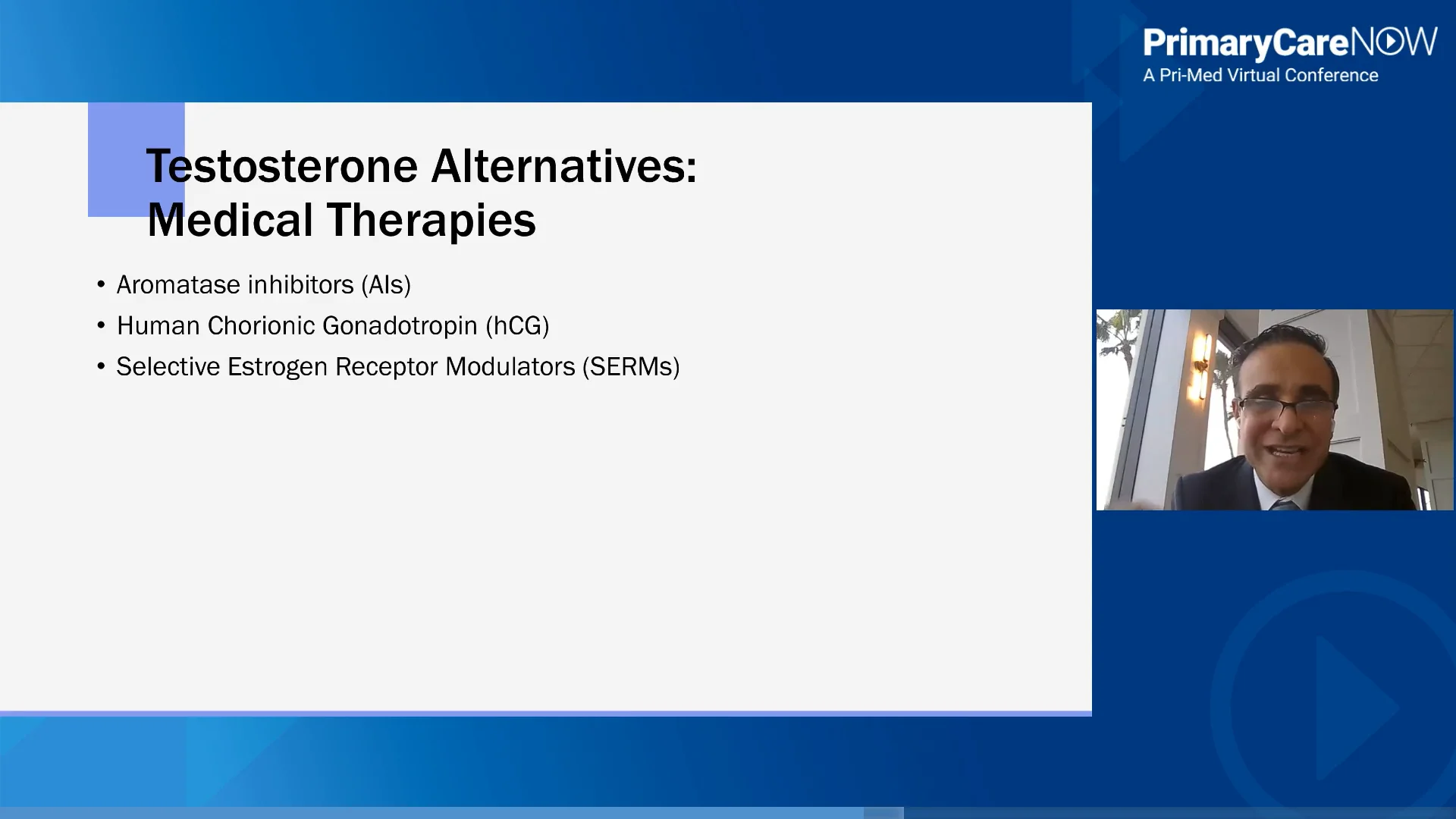 PrimaryCareNOW
A Pri-Med Virtual Conference

Testosterone Alternatives: Medical Therapies

• Aromatase inhibitors (AIs)
• Human Chorionic Gonadotropin (hCG)
• Selective Estrogen Receptor Modulators (SERMs)